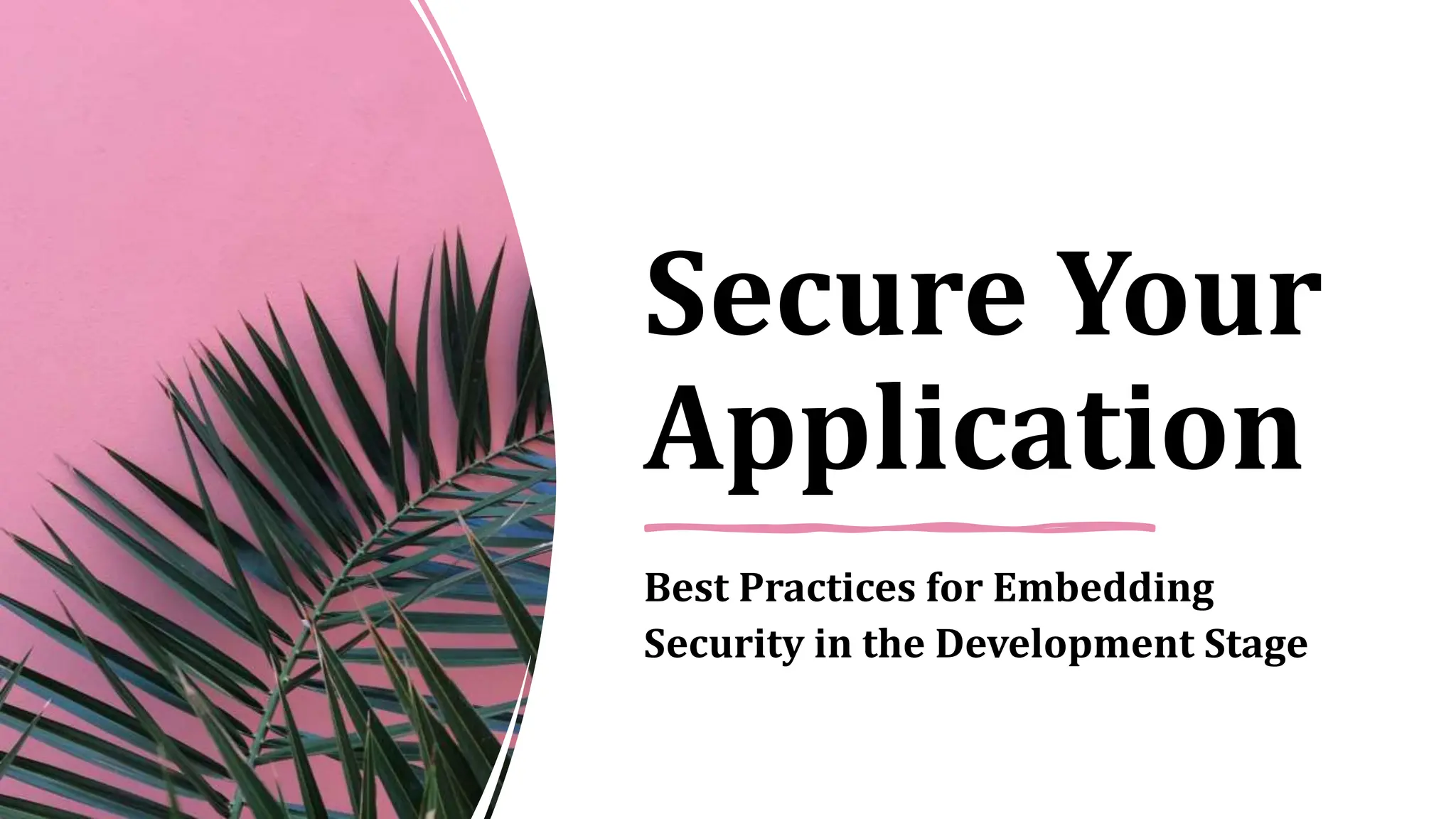 Secure Your Application

Best Practices for Embedding Security in the Development Stage